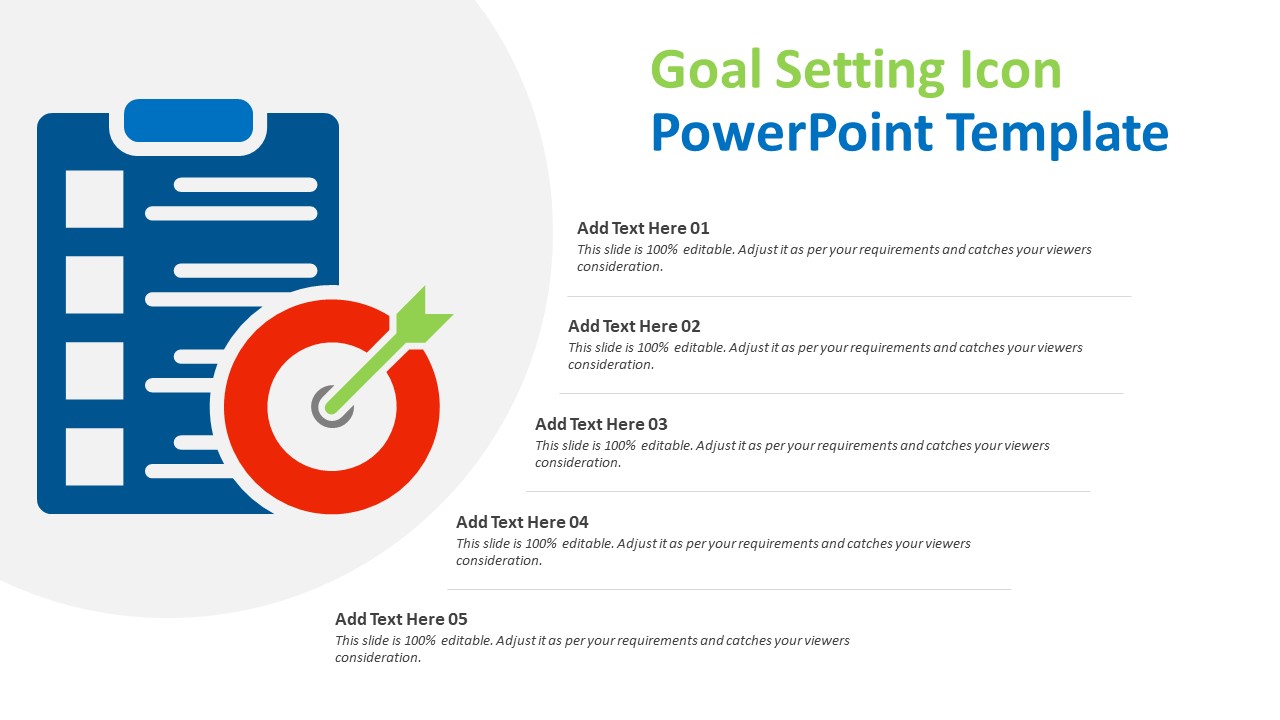 Goal Setting Icon
PowerPoint Template

Add Text Here 01
This slide is 100% editable. Adjust it as per your requirements and catches your viewers consideration.

Add Text Here 02
This slide is 100% editable. Adjust it as per your requirements and catches your viewers consideration.

Add Text Here 03
This slide is 100% editable. Adjust it as per your requirements and catches your viewers consideration.

Add Text Here 04
This slide is 100% editable. Adjust it as per your requirements and catches your viewers consideration.

Add Text Here 05
This slide is 100% editable. Adjust it as per your requirements and catches your viewers consideration.